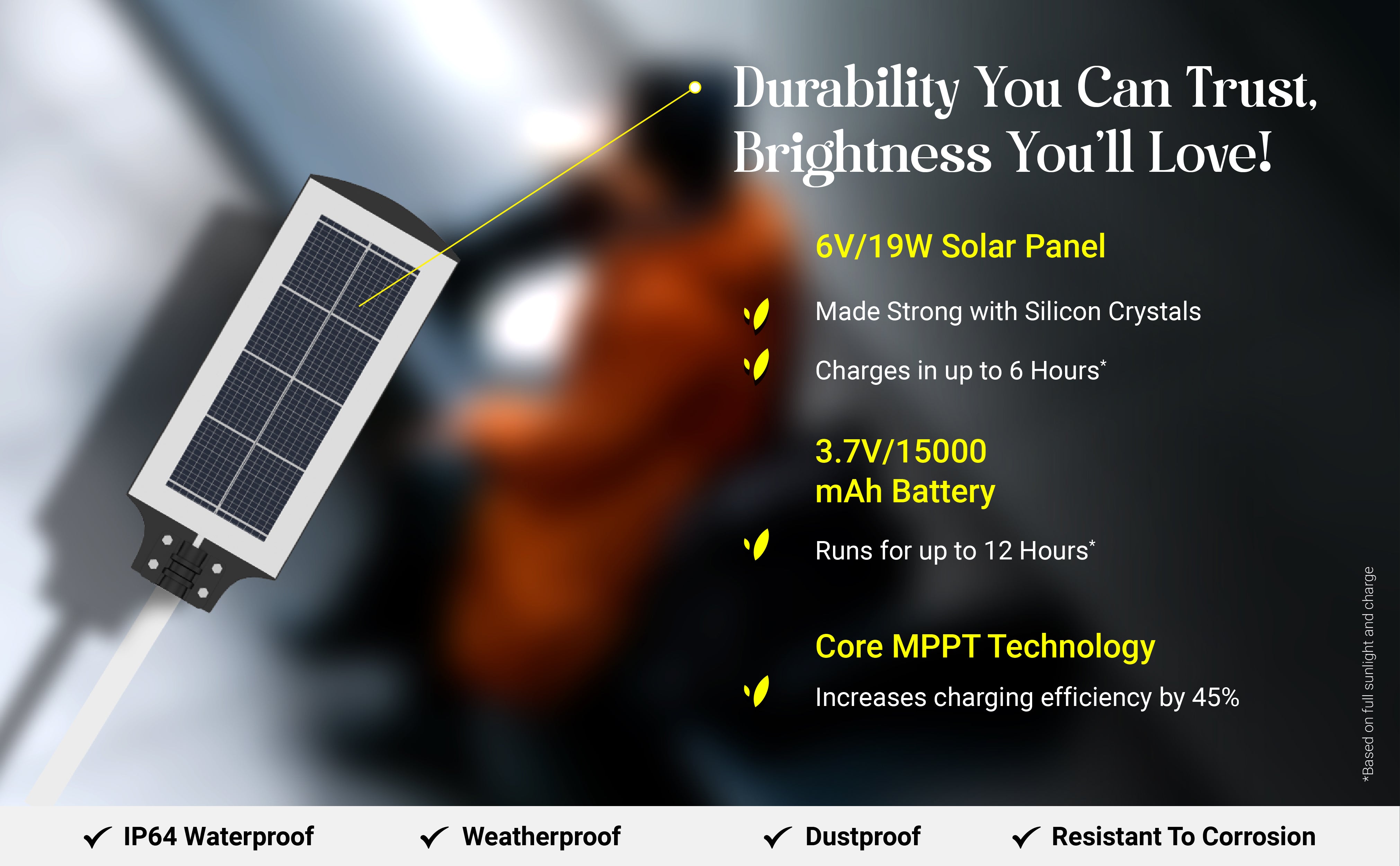 Durability You Can Trust, Brightness You'll Love!

6V/19W Solar Panel

Made Strong with Silicon Crystals

Charges in up to 6 Hours*

3.7V/15000 mAh Battery

Runs for up to 12 Hours*

Core MPPT Technology

Increases charging efficiency by 45%

*Based on full sunlight and charge

IP64 Waterproof

Weatherproof

Dustproof

Resistant To Corrosion